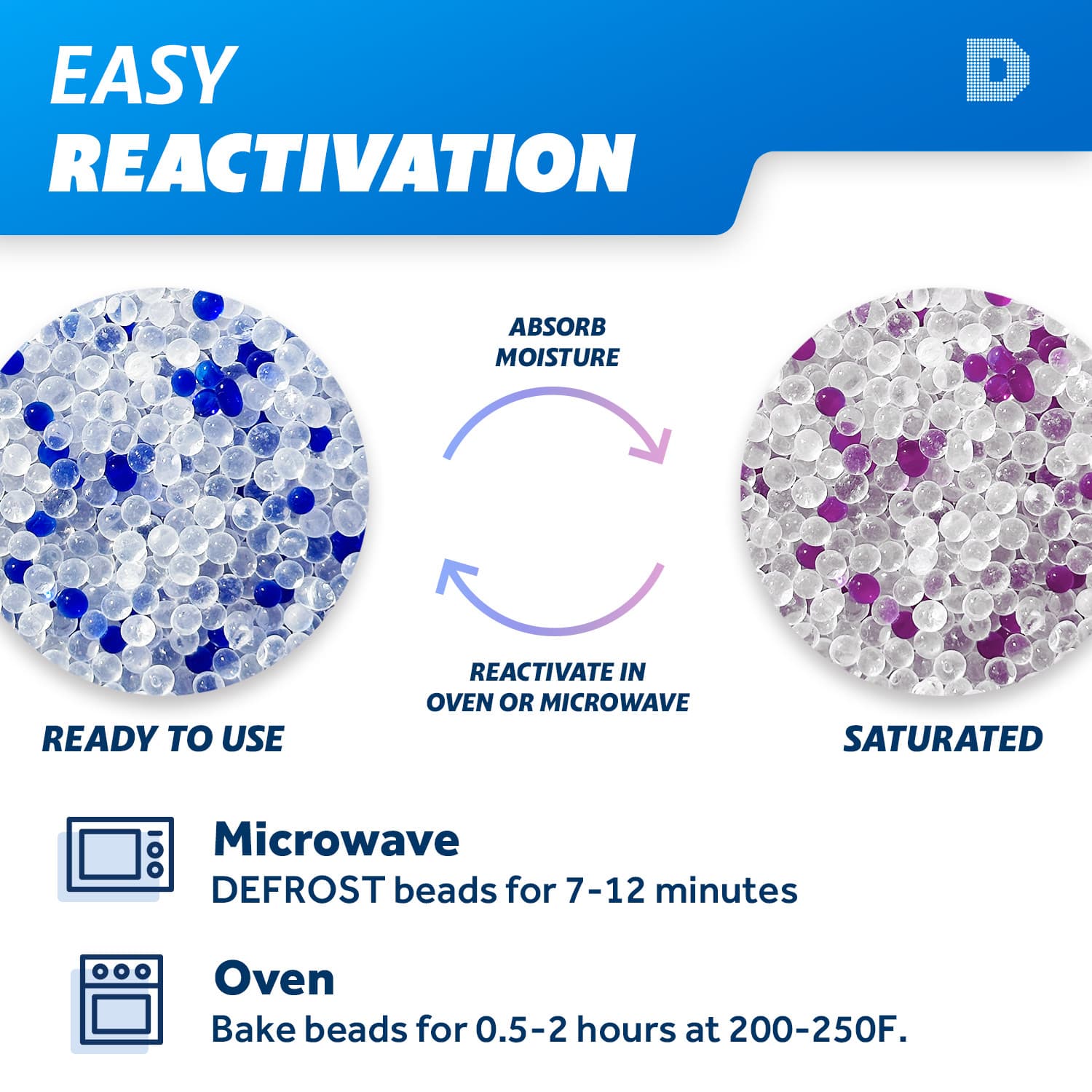 EASY REACTIVATION

D

ABSORB MOISTURE

REACTIVATE IN OVEN OR MICROWAVE

READY TO USE

SATURATED

Microwave
DEFROST beads for 7-12 minutes

Oven
Bake beads for 0.5-2 hours at 200-250F.